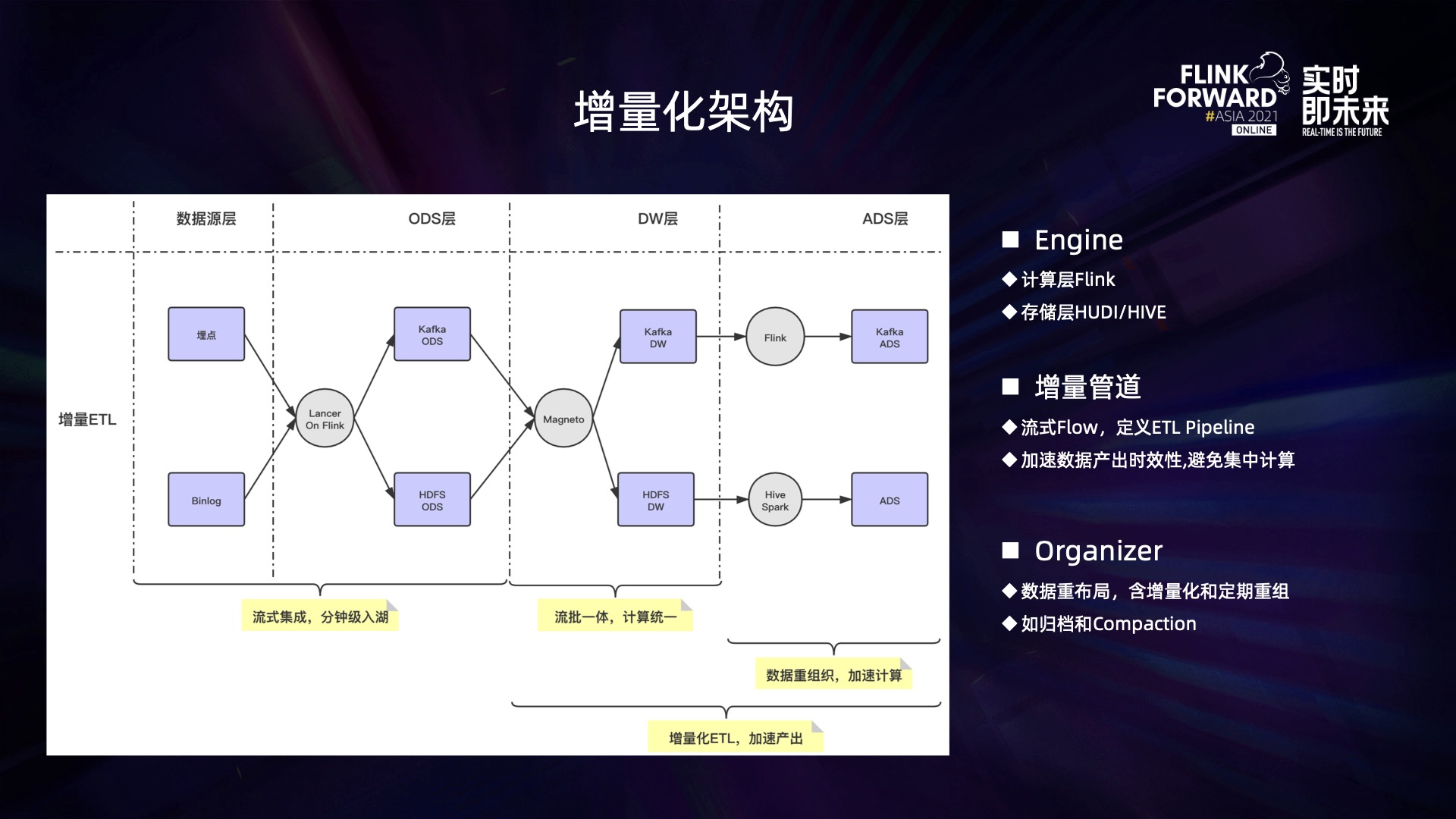 增量化架构

FLINK FORWARD #ASIA 2021 ONLINE 实时即未来 REAL-TIME IS THE FUTURE

数据源层

ODS层

DW层

ADS层

增量ETL

埋点

Binlog

Lancer On Flink

Kafka ODS

HDFS ODS

Magneto

Kafka DW

HDFS DW

Flink

Hive Spark

Kafka ADS

ADS

流式集成，分钟级入湖

流批一体，计算统一

数据重组织，加速计算

增量化ETL，加速产出

■ Engine

◆计算层Flink

◆存储层HUDI/HIVE

■ 增量管道

◆流式Flow，定义ETL Pipeline

◆加速数据产出时效性,避免集中计算

■ Organizer

◆数据重布局，含增量化和定期重组

◆如归档和Compaction